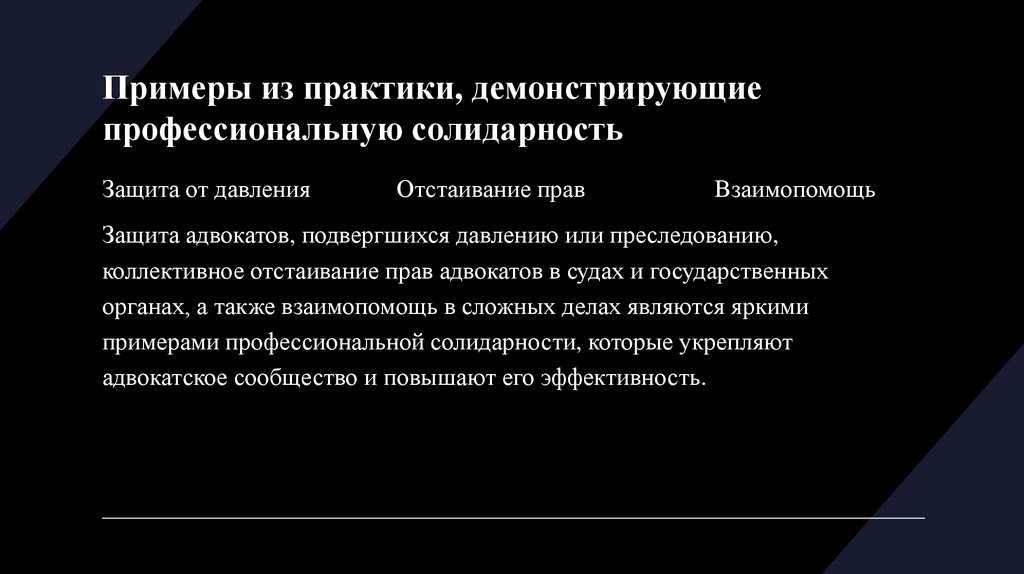 Примеры из практики, демонстрирующие профессиональную солидарность

Защита от давления

Отстаивание прав

Взаимопомощь

Защита адвокатов, подвергшихся давлению или преследованию, коллективное отстаивание прав адвокатов в судах и государственных органах, а также взаимопомощь в сложных делах являются яркими примерами профессиональной солидарности, которые укрепляют адвокатское сообщество и повышают его эффективность.